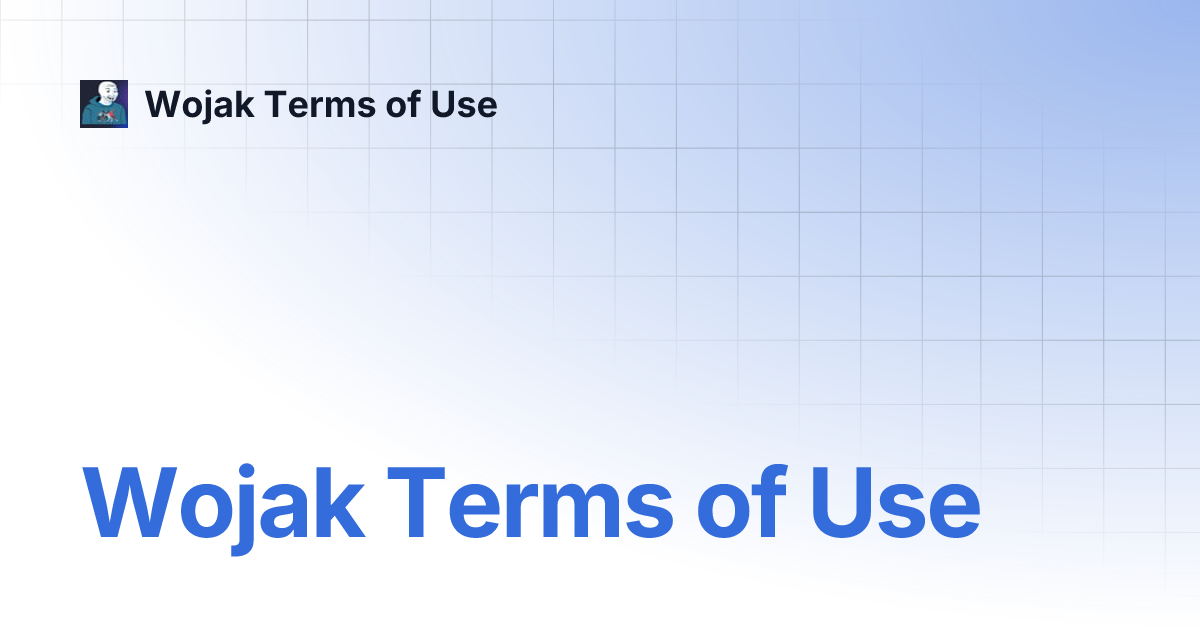 Wojak Terms of Use

Wojak Terms of Use